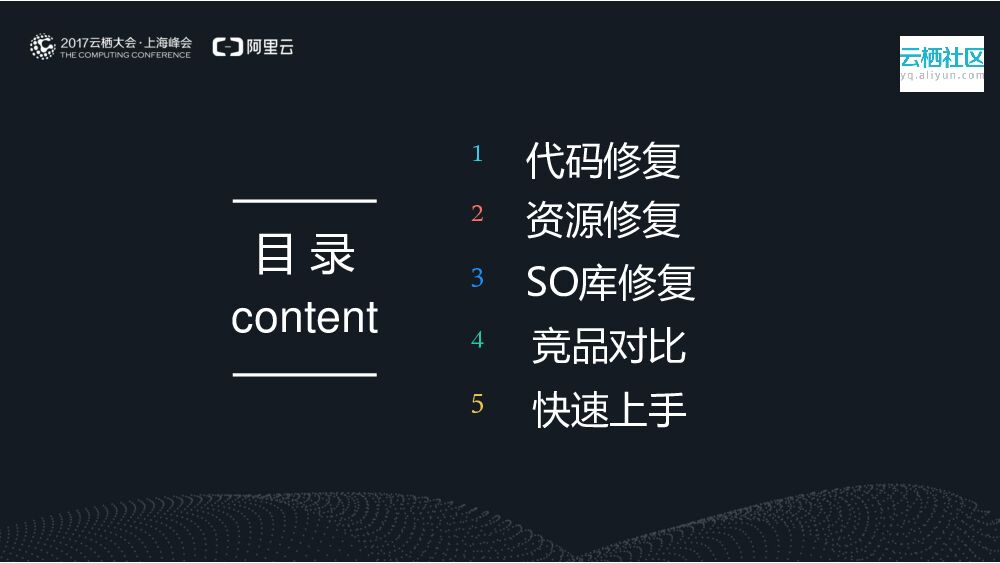 2017云栖大会·上海峰会
THE COMPUTING CONFERENCE
阿里云

云栖社区
yq.aliyun.com

目 录
content

1 代码修复
2 资源修复
3 SO库修复
4 竞品对比
5 快速上手